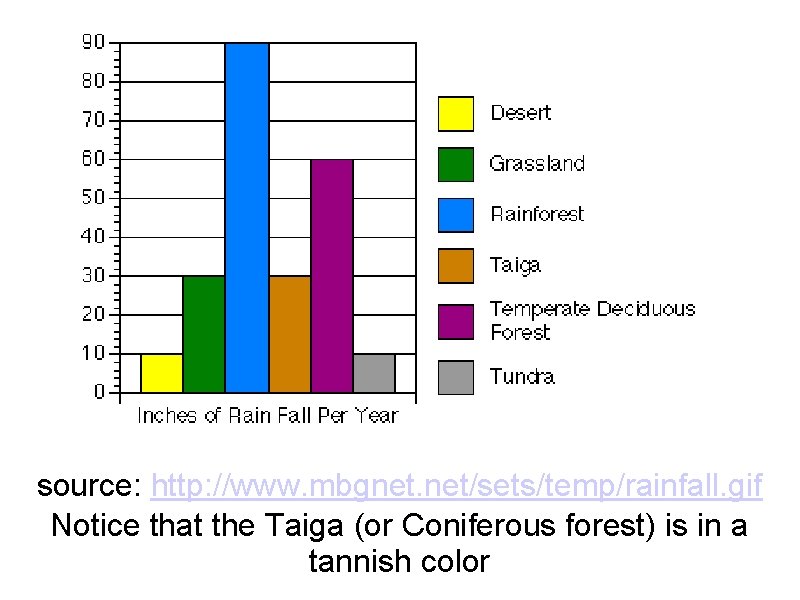 90
80
70
60
50
40
30
20
10
0

Inches of Rain Fall Per Year

Desert
Grassland
Rainforest
Taiga
Temperate Deciduous Forest
Tundra

source: http://www.mbgnet.net/sets/temp/rainfall.gif
Notice that the Taiga (or Coniferous forest) is in a tannish color